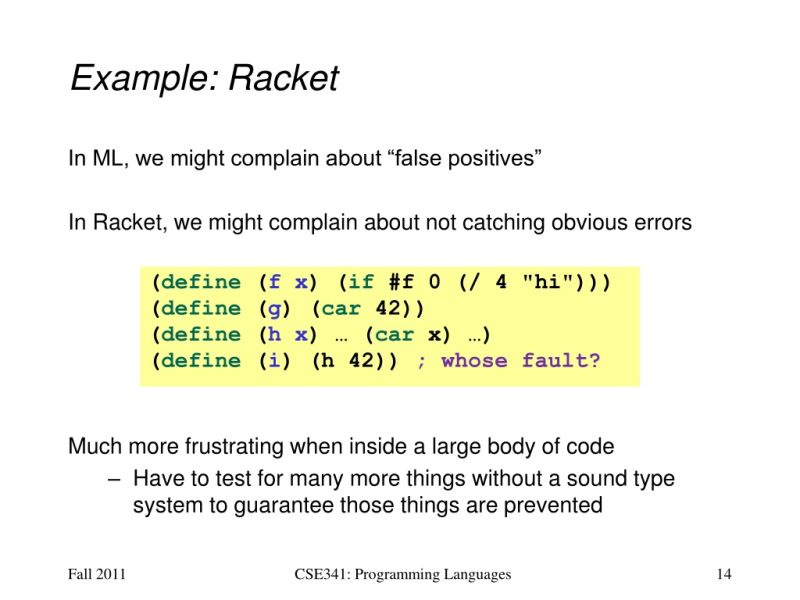 Example: Racket

In ML, we might complain about “false positives”

In Racket, we might complain about not catching obvious errors

(define (f x) (if #f 0 (/ 4 "hi")))
(define (g) (car 42))
(define (h x) … (car x) …)
(define (i) (h 42)) ; whose fault?

Much more frustrating when inside a large body of code
– Have to test for many more things without a sound type system to guarantee those things are prevented

Fall 2011

CSE341: Programming Languages

14